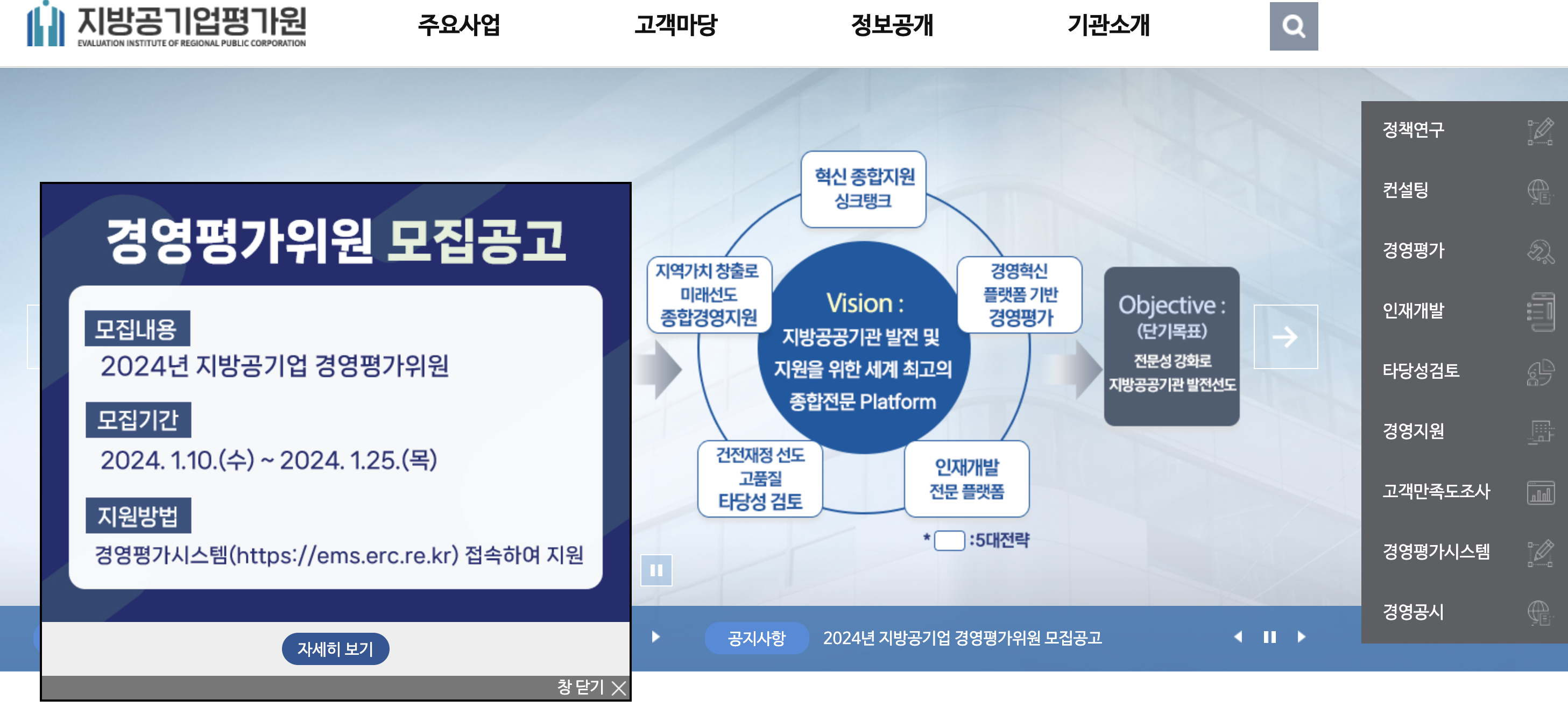 지방공기업평가원
EVALUATION INSTITUTE OF REGIONAL PUBLIC CORPORATION

주요사업 고객마당 정보공개 기관소개

경영평가위원 모집공고

모집내용
2024년 지방공기업 경영평가위원

모집기간
2024. 1.10.(수) ~ 2024. 1.25.(목)

지원방법
경영평가시스템(https://ems.erc.re.kr) 접속하여 지원

자세히 보기

창 닫기

혁신 종합지원 싱크탱크

지역가치 창출로 미래선도 종합경영지원

경영혁신 플랫폼 기반 경영평가

Vision : 지방공공기관 발전 및 지원을 위한 세계 최고의 종합전문 Platform

건전재정 선도 고품질 타당성 검토

인재개발 전문 플랫폼

* :5대전략

Objective : (단기목표) 전문성 강화로 지방공공기관 발전선도

공지사항 2024년 지방공기업 경영평가위원 모집공고

정책연구
컨설팅
경영평가
인재개발
타당성검토
경영지원
고객만족도조사
경영평가시스템
경영공시